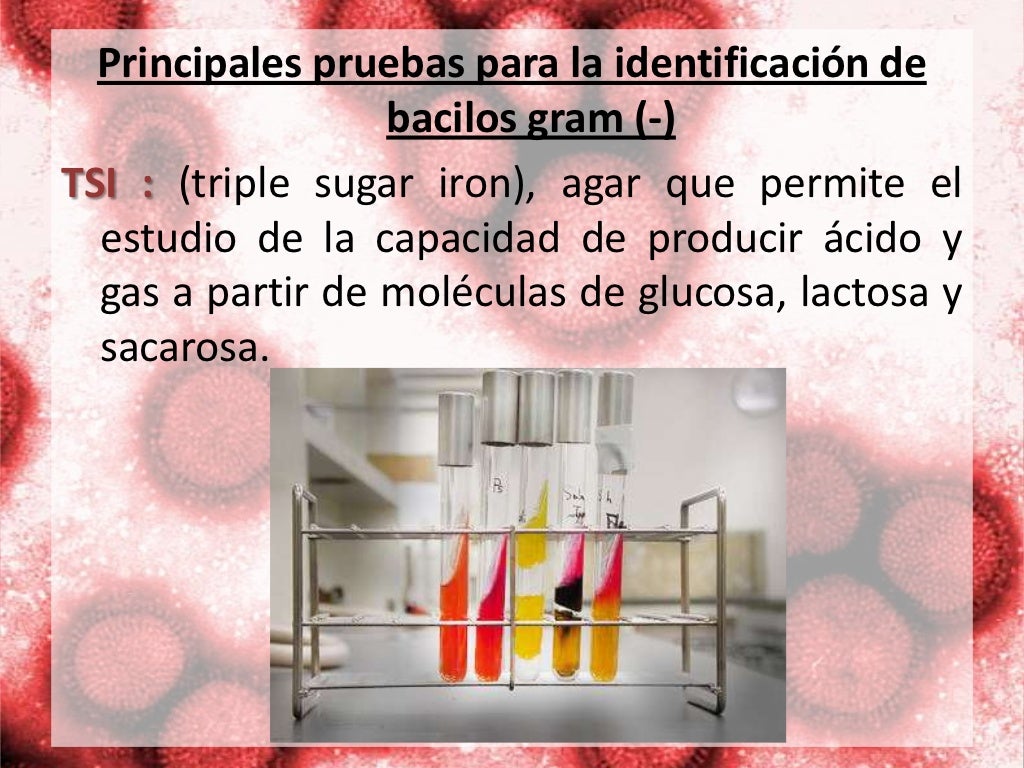 Principales pruebas para la identificación de bacilos gram (-)

TSI : (triple sugar iron), agar que permite el estudio de la capacidad de producir ácido y gas a partir de moléculas de glucosa, lactosa y sacarosa.